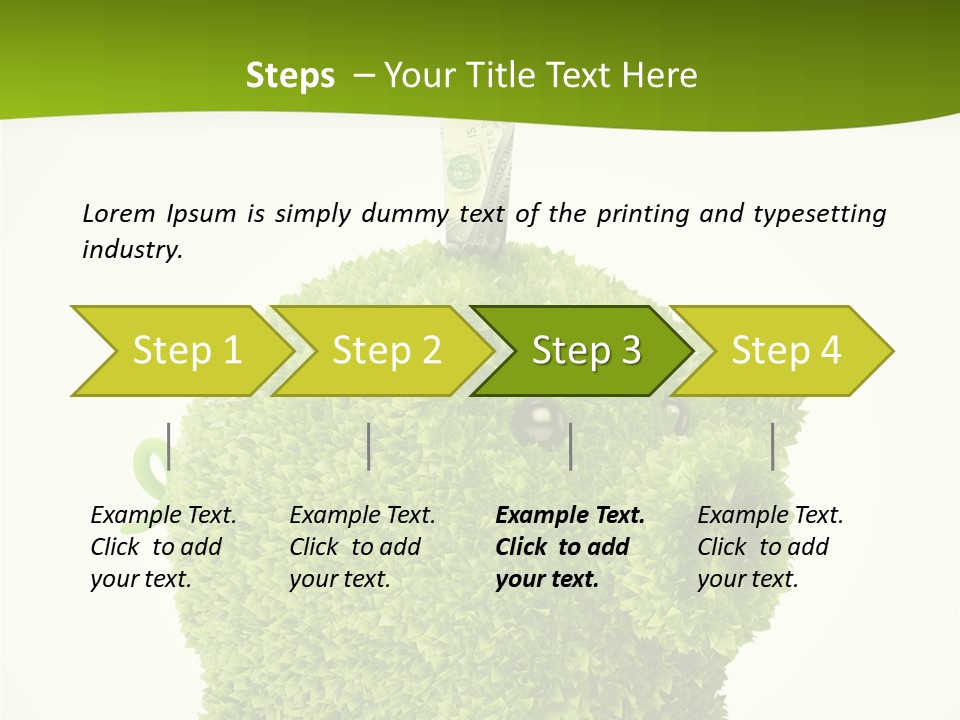 Steps – Your Title Text Here

Lorem Ipsum is simply dummy text of the printing and typesetting industry.

Step 1

Step 2

Step 3

Step 4

Example Text. Click to add your text.

Example Text. Click to add your text.

Example Text. Click to add your text.

Example Text. Click to add your text.